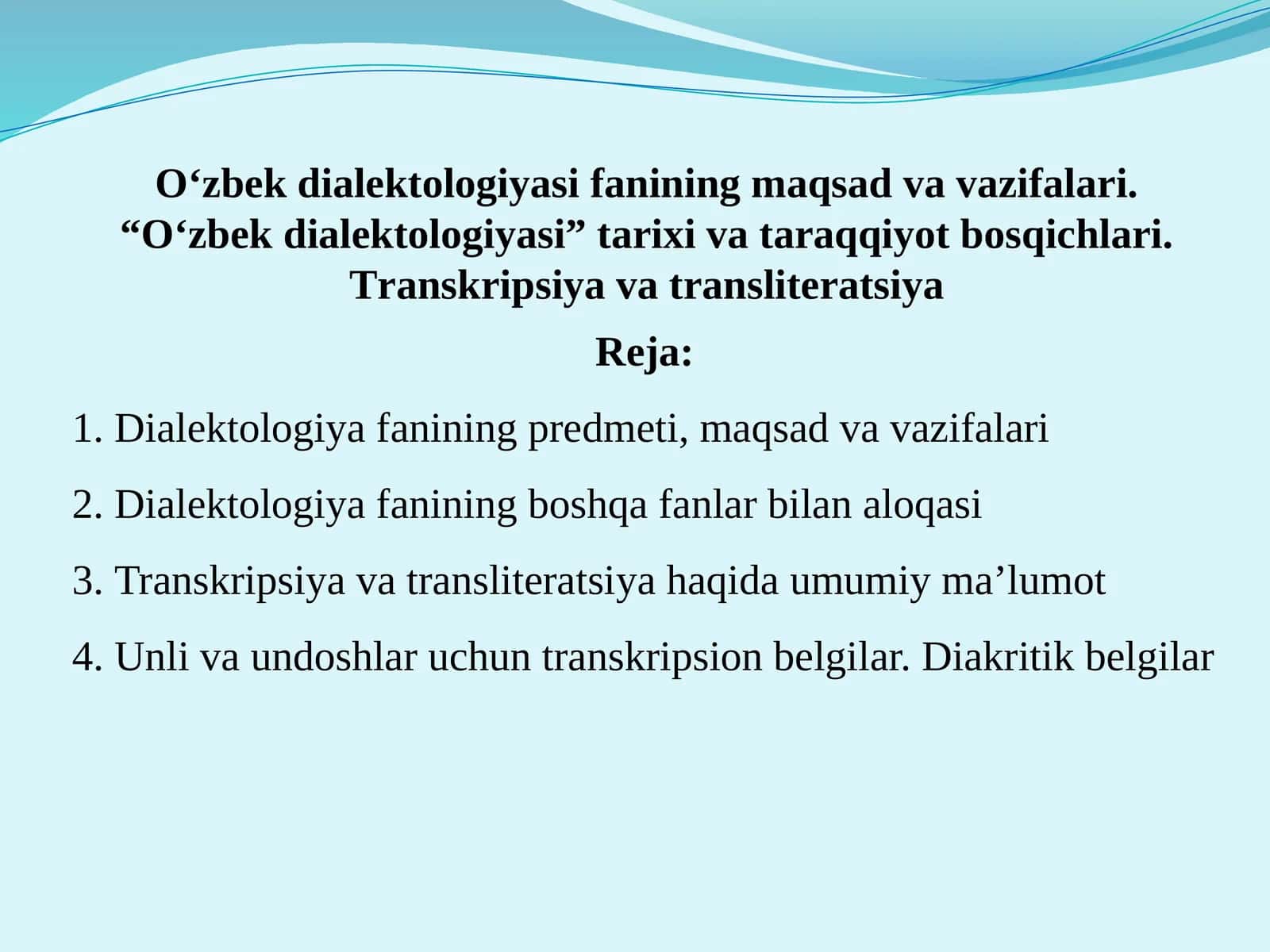 O‘zbek dialektologiyasi fanining maqsad va vazifalari. “O‘zbek dialektologiyasi” tarixi va taraqqiyot bosqichlari. Transkripsiya va transliteratsiya

Reja:

1. Dialektologiya fanining predmeti, maqsad va vazifalari

2. Dialektologiya fanining boshqa fanlar bilan aloqasi

3. Transkripsiya va transliteratsiya haqida umumiy ma’lumot

4. Unli va undoshlar uchun transkripsion belgilar. Diakritik belgilar